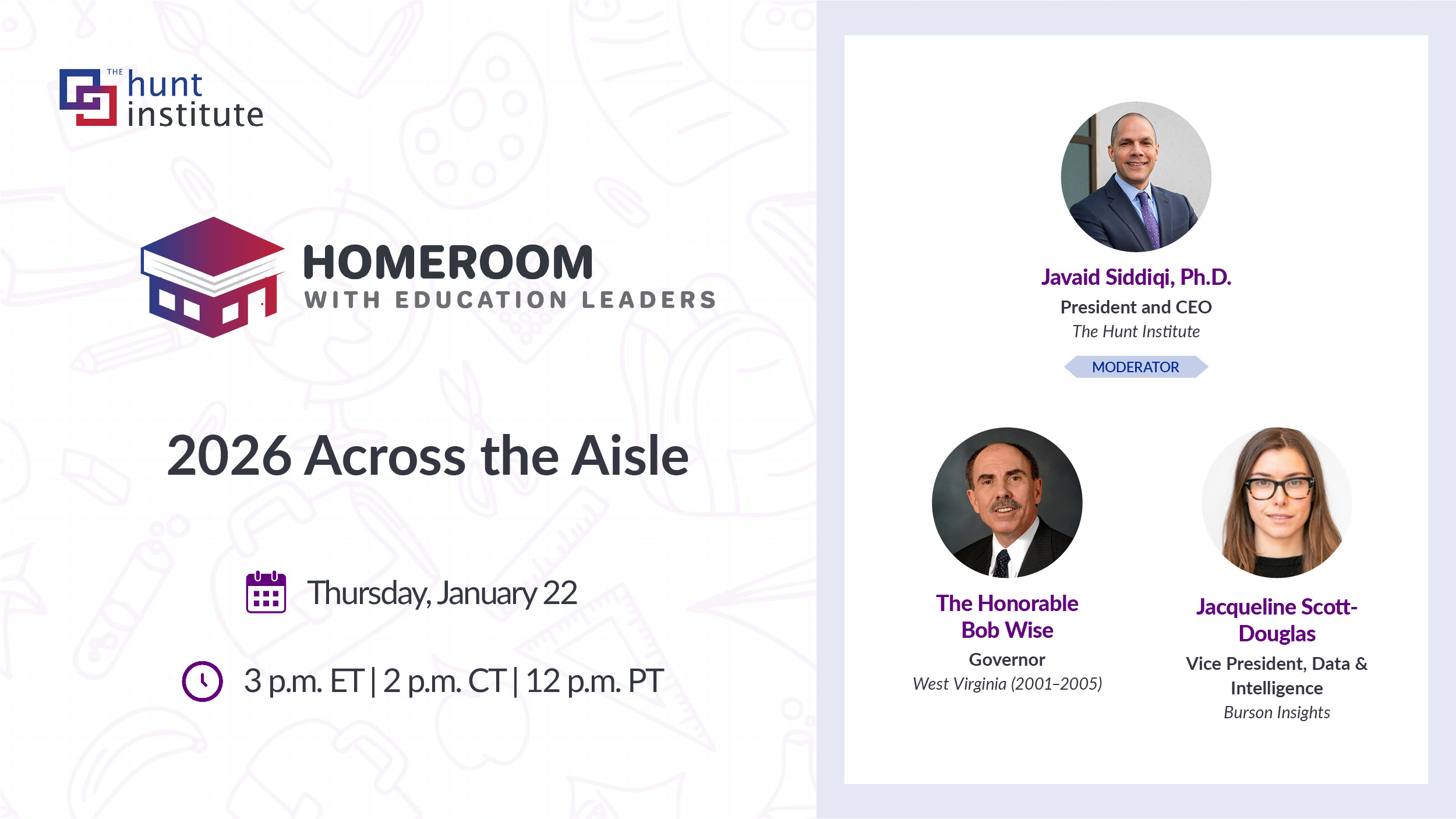 THE hunt institute

HOMEROOM
WITH EDUCATION LEADERS

2026 Across the Aisle

Thursday, January 22

3 p.m. ET | 2 p.m. CT | 12 p.m. PT

Javaid Siddiqi, Ph.D.
President and CEO
The Hunt Institute

MODERATOR

The Honorable Bob Wise
Governor
West Virginia (2001–2005)

Jacqueline Scott-Douglas
Vice President, Data & Intelligence
Burson Insights